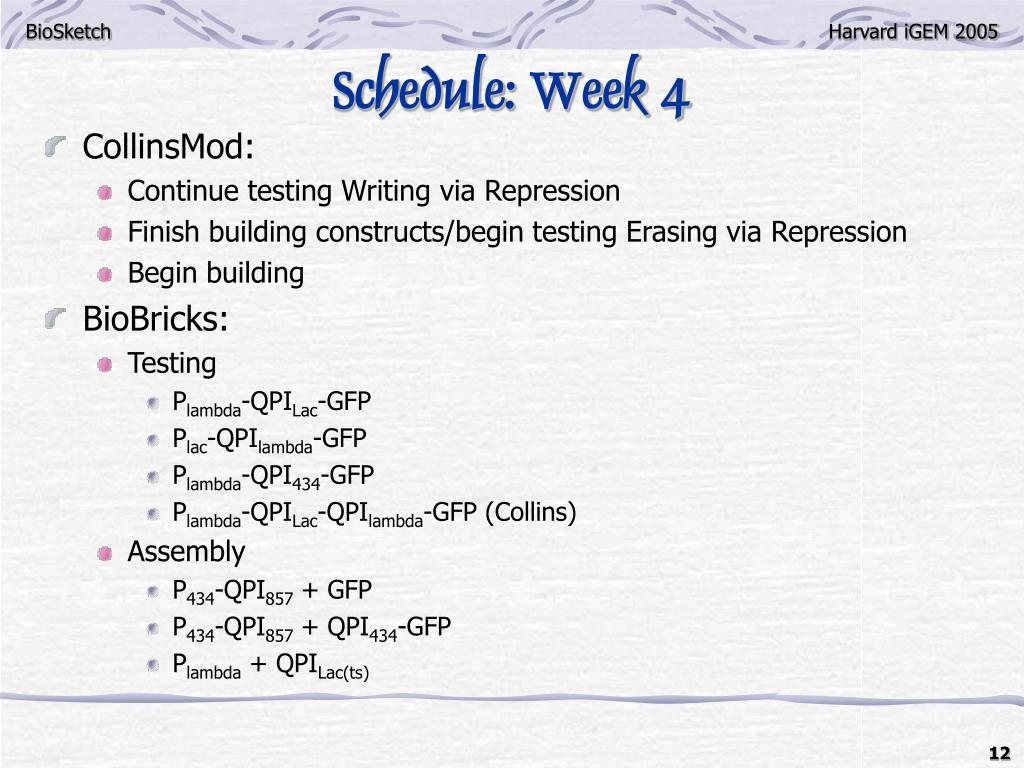 BioSketch

Harvard iGEM 2005

Schedule: Week 4

CollinsMod:

Continue testing Writing via Repression

Finish building constructs/begin testing Erasing via Repression

Begin building

BioBricks:

Testing

$P_{lambda}$-$QPI_{Lac}$-GFP

$P_{lac}$-$QPI_{lambda}$-GFP

$P_{lambda}$-$QPI_{434}$-GFP

$P_{lambda}$-$QPI_{Lac}$-$QPI_{lambda}$-GFP (Collins)

Assembly

$P_{434}$-$QPI_{857}$ + GFP

$P_{434}$-$QPI_{857}$ + $QPI_{434}$-GFP

$P_{lambda}$ + $QPI_{Lac(ts)}$

12